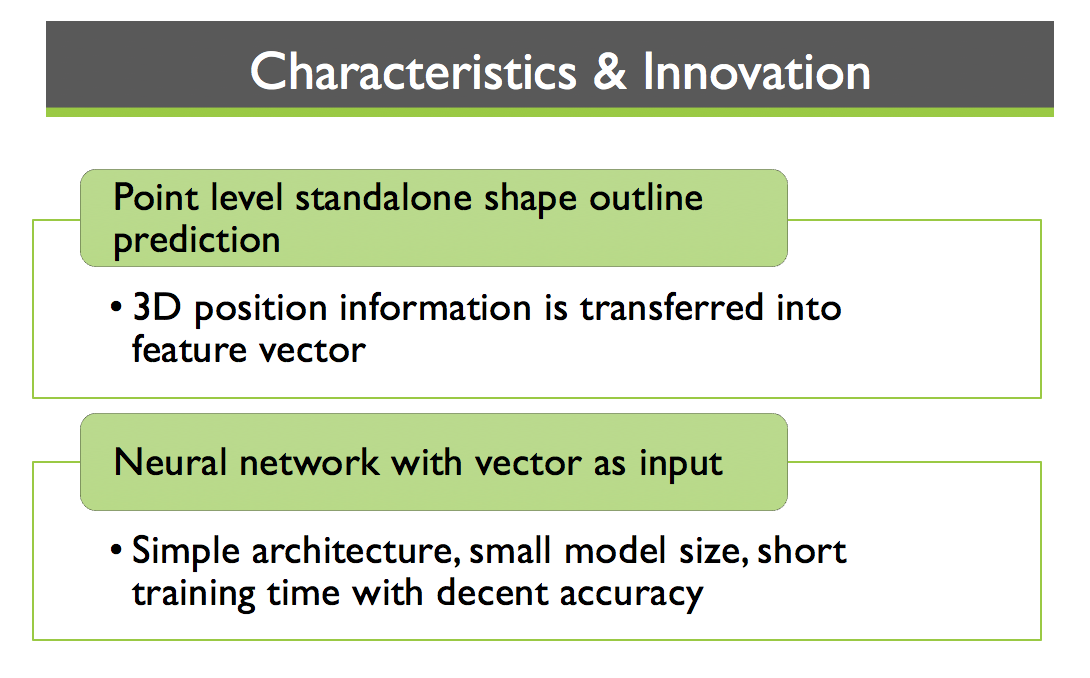 Characteristics & Innovation

Point level standalone shape outline prediction

• 3D position information is transferred into feature vector

Neural network with vector as input

• Simple architecture, small model size, short training time with decent accuracy